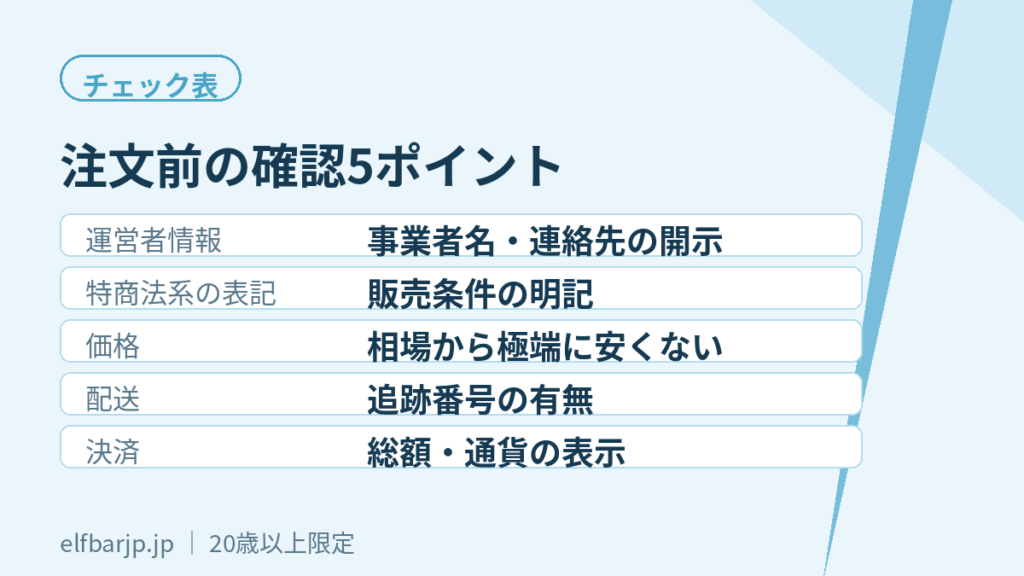 チェック表

注文前の確認5ポイント

| 運営者情報 | 事業者名・連絡先の開示 |
|---|---|
| 特商法系の表記 | 販売条件の明記 |
| 価格 | 相場から極端に安くない |
| 配送 | 追跡番号の有無 |
| 決済 | 総額・通貨の表示 |

elfbarjp.jp | 20歳以上限定